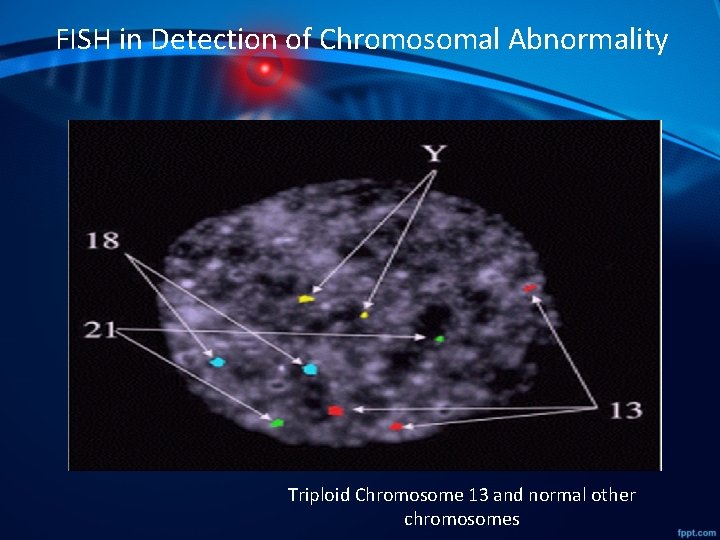 FISH in Detection of Chromosomal Abnormality

Y

18

21

13

Triploid Chromosome 13 and normal other chromosomes

fppt.com